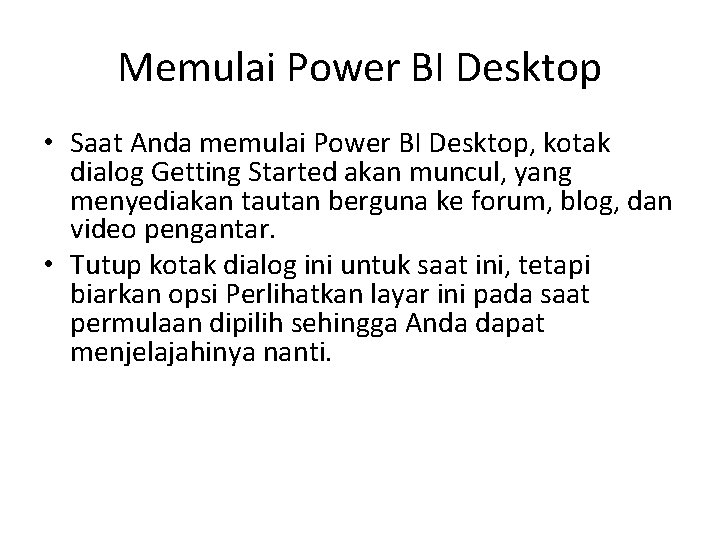 Memulai Power BI Desktop

• Saat Anda memulai Power BI Desktop, kotak dialog Getting Started akan muncul, yang menyediakan tautan berguna ke forum, blog, dan video pengantar.
• Tutup kotak dialog ini untuk saat ini, tetapi biarkan opsi Perlihatkan layar ini pada saat permulaan dipilih sehingga Anda dapat menjelajahinya nanti.